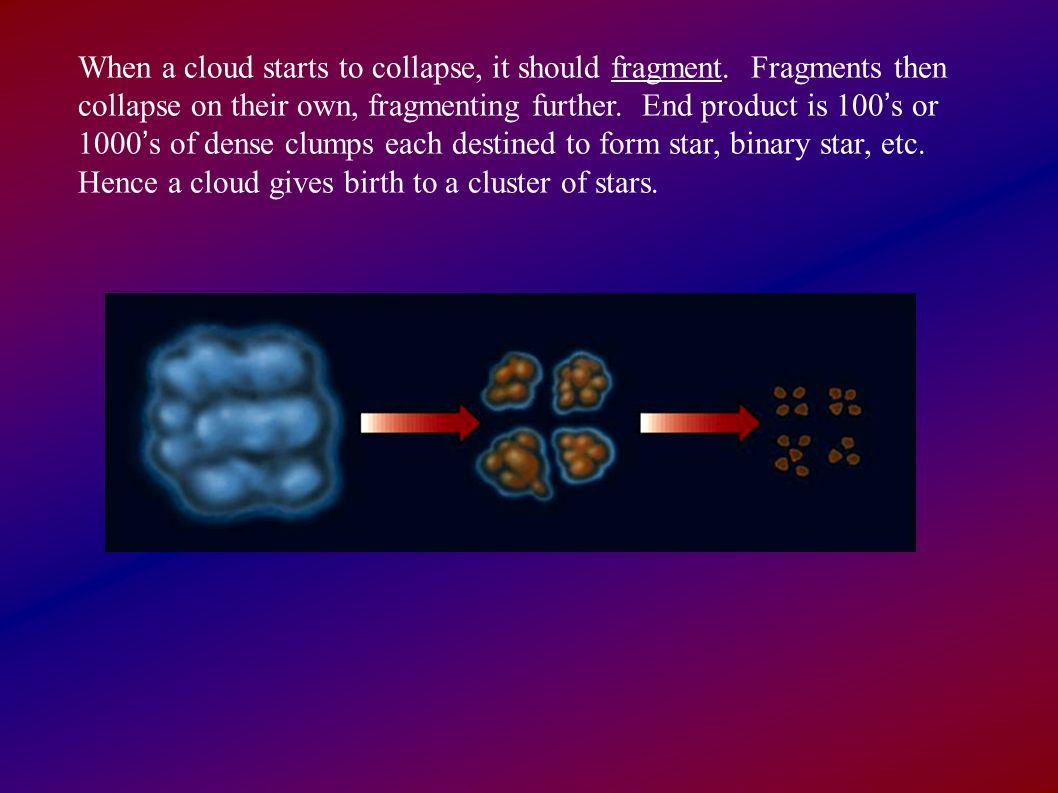 When a cloud starts to collapse, it should fragment. Fragments then collapse on their own, fragmenting further. End product is 100’s or 1000’s of dense clumps each destined to form star, binary star, etc. Hence a cloud gives birth to a cluster of stars.